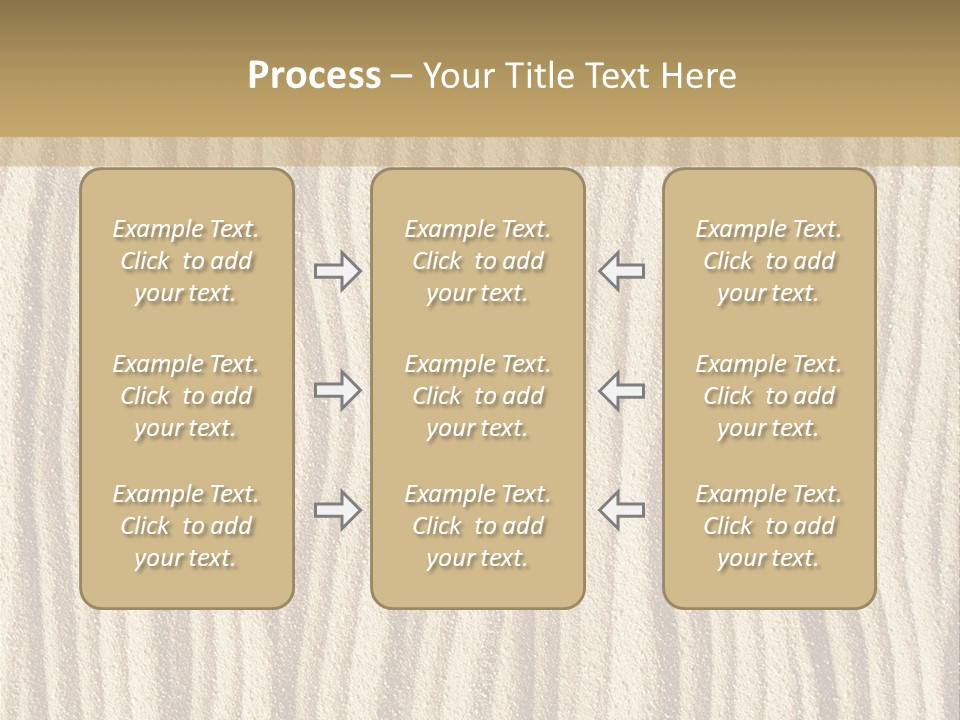 Process – Your Title Text Here

Example Text. Click to add your text.

Example Text. Click to add your text.

Example Text. Click to add your text.

Example Text. Click to add your text.

Example Text. Click to add your text.

Example Text. Click to add your text.

Example Text. Click to add your text.

Example Text. Click to add your text.

Example Text. Click to add your text.